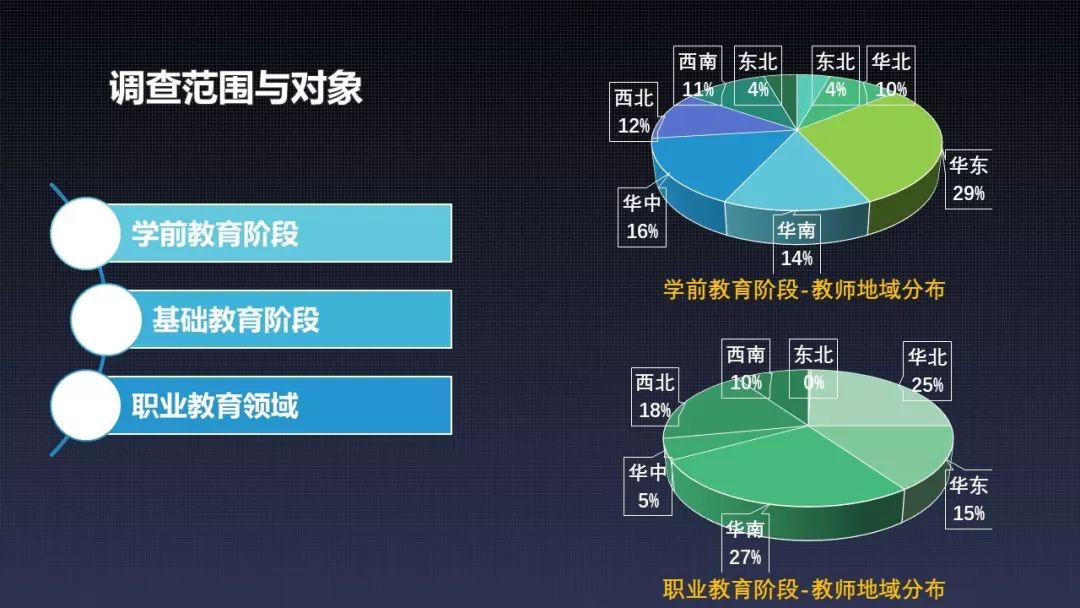 调查范围与对象

学前教育阶段

基础教育阶段

职业教育领域

西南
11%

东北
4%

东北
4%

华北
10%

西北
12%

华东
29%

华中
16%

华南
14%

学前教育阶段-教师地域分布

西南
10%

东北
0%

华北
25%

西北
18%

华中
5%

华东
15%

华南
27%

职业教育阶段-教师地域分布